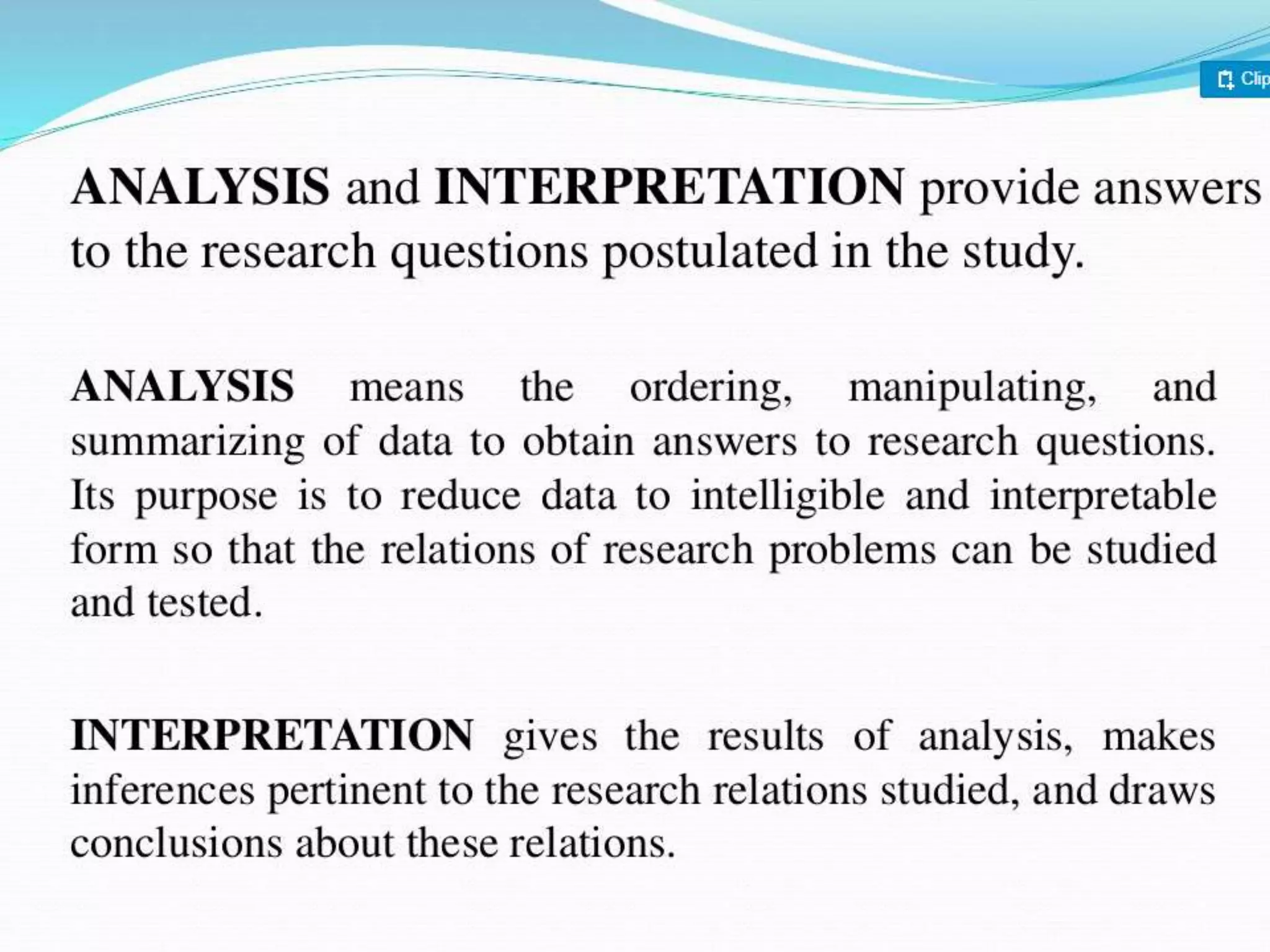 Clip

ANALYSIS and INTERPRETATION provide answers to the research questions postulated in the study.

ANALYSIS means the ordering, manipulating, and summarizing of data to obtain answers to research questions. Its purpose is to reduce data to intelligible and interpretable form so that the relations of research problems can be studied and tested.

INTERPRETATION gives the results of analysis, makes inferences pertinent to the research relations studied, and draws conclusions about these relations.